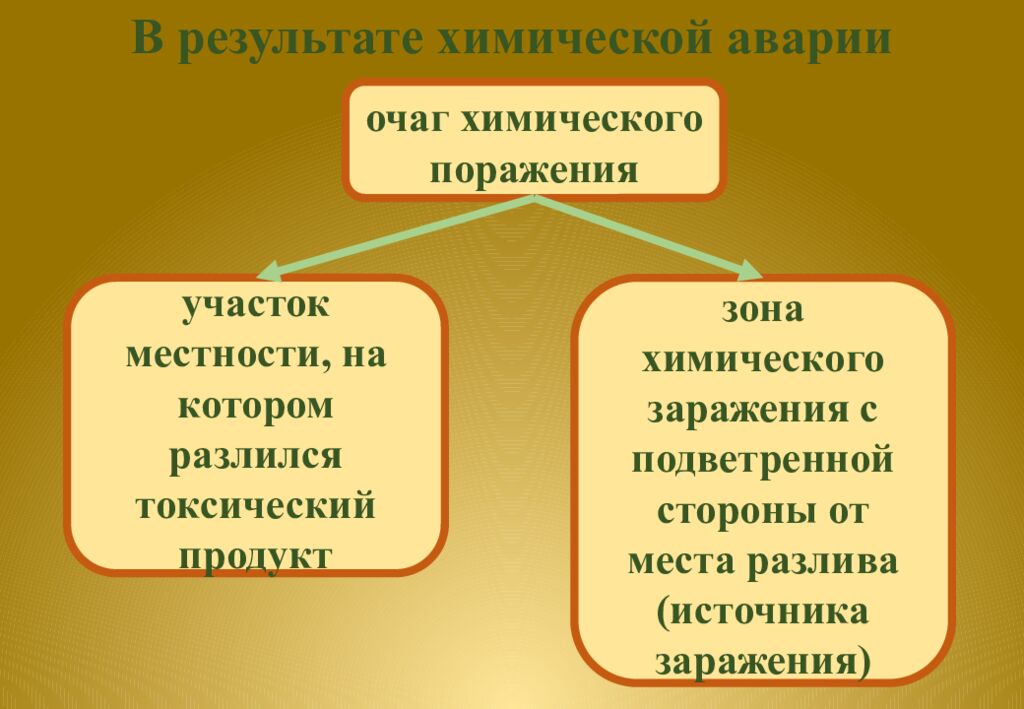 В результате химической аварии

очаг химического поражения

участок местности, на котором разлился токсический продукт

зона химического заражения с подветренной стороны от места разлива (источника заражения)